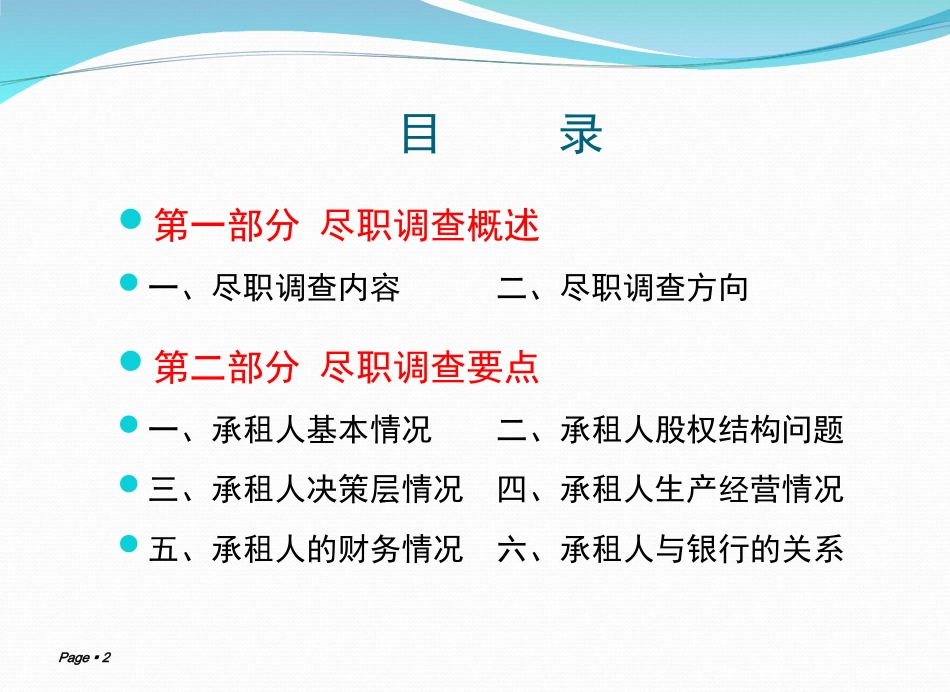 目 录

第一部分 尽职调查概述

一、尽职调查内容 二、尽职调查方向

第二部分 尽职调查要点

一、承租人基本情况 二、承租人股权结构问题

三、承租人决策层情况 四、承租人生产经营情况

五、承租人的财务情况 六、承租人与银行的关系

Page ▪ 2